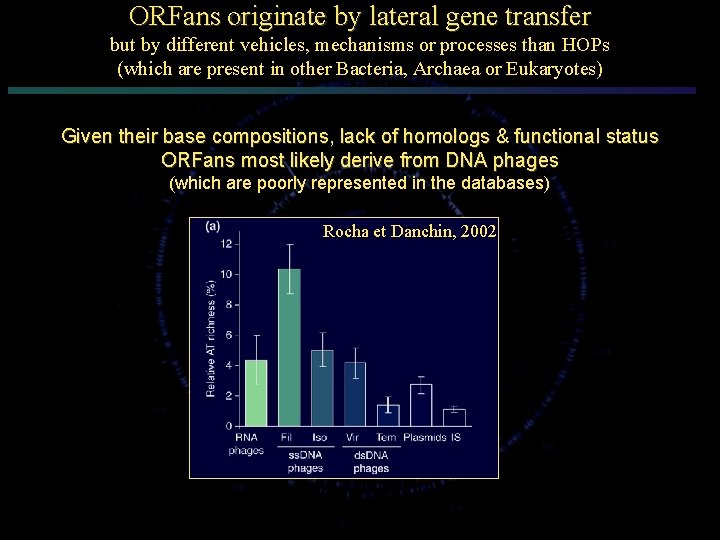 ORFans originate by lateral gene transfer
but by different vehicles, mechanisms or processes than HOPs
(which are present in other Bacteria, Archaea or Eukaryotes)

Given their base compositions, lack of homologs & functional status
ORFans most likely derive from DNA phages
(which are poorly represented in the databases)

(a)

Rocha et Danchin, 2002

Relative AT richness (%)

12
10
8
6
4
2
0

RNA phages
Fil
Iso
ssDNA phages
Vir
Tem
dsDNA phages
Plasmids
IS